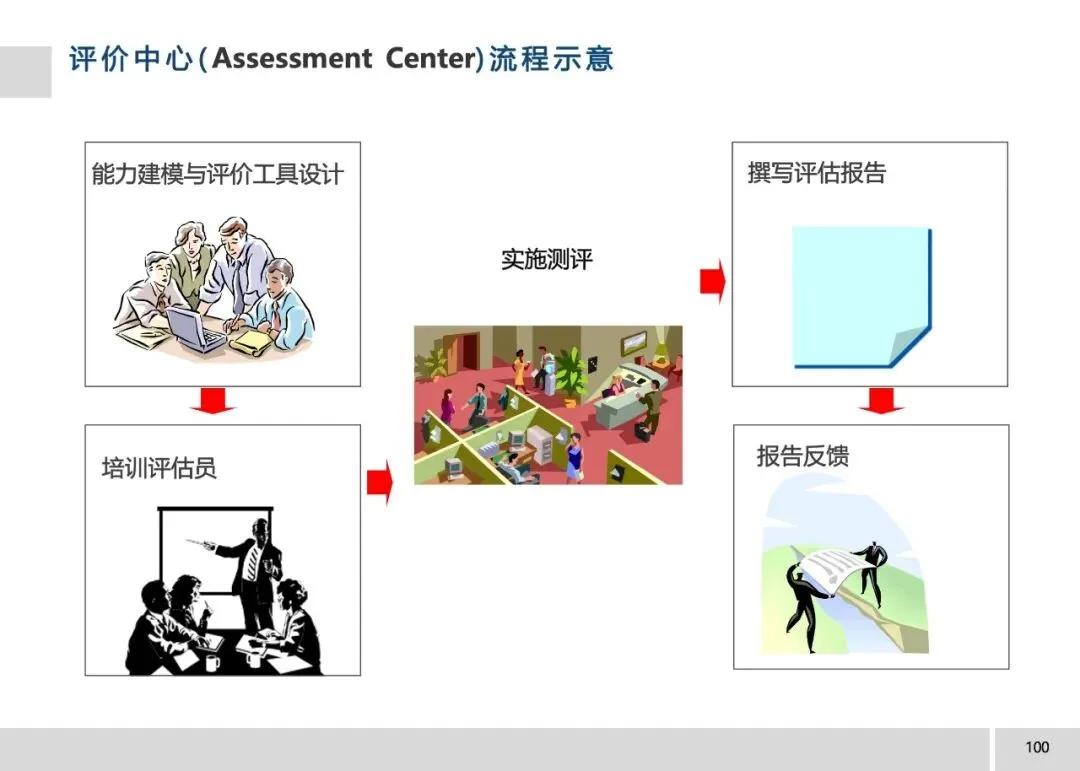 评价中心(Assessment Center)流程示意

能力建模与评价工具设计

培训评估员

实施测评

撰写评估报告

报告反馈

100